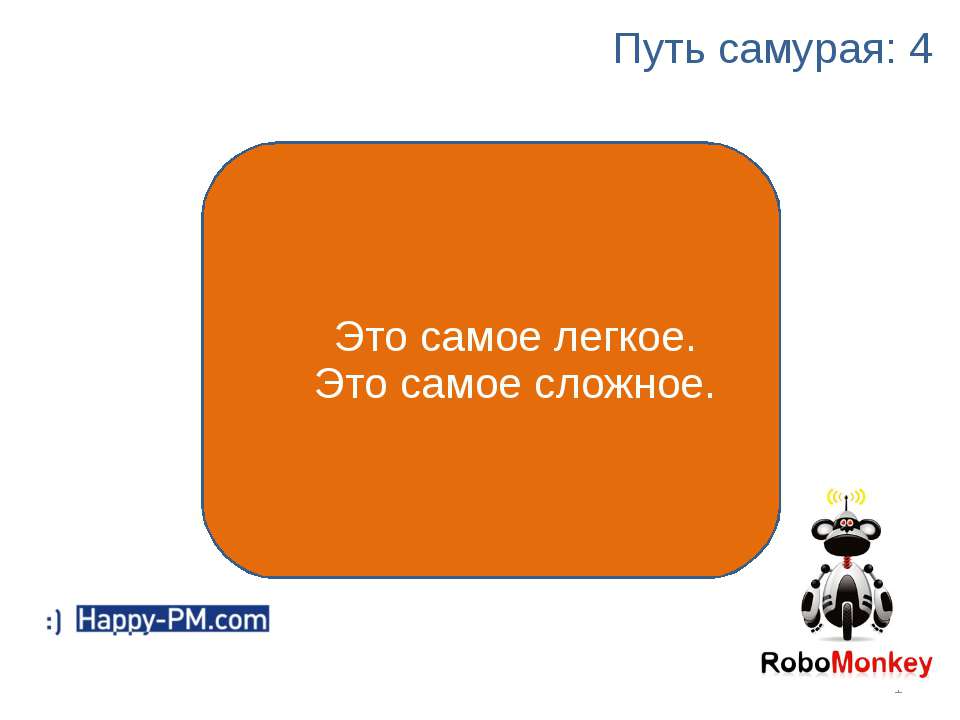 Путь самурая: 4

Это самое легкое.
Это самое сложное.

:) Happy-PM.com

RoboMonkey